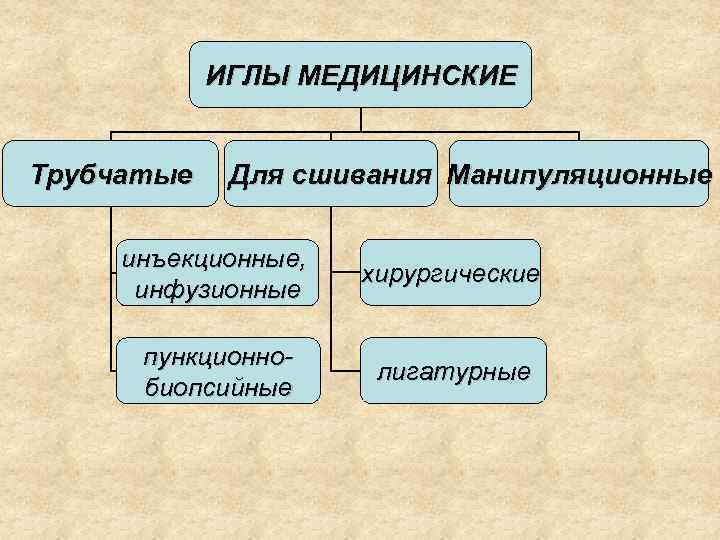 ИГЛЫ МЕДИЦИНСКИЕ

Трубчатые

Для сшивания

Манипуляционные

инъекционные, инфузионные

пункционно-биопсийные

хирургические

лигатурные